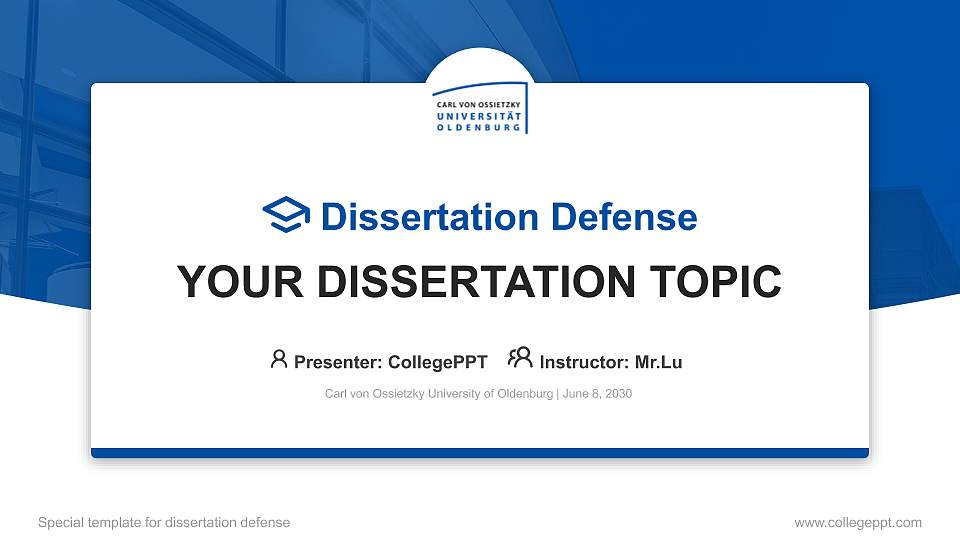 CARL VON OSSIETZKY
UNIVERSITÄT
OLDENBURG

Dissertation Defense

YOUR DISSERTATION TOPIC

Presenter: CollegePPT Instructor: Mr.Lu

Carl von Ossietzky University of Oldenburg | June 8, 2030

Special template for dissertation defense

www.collegeppt.com